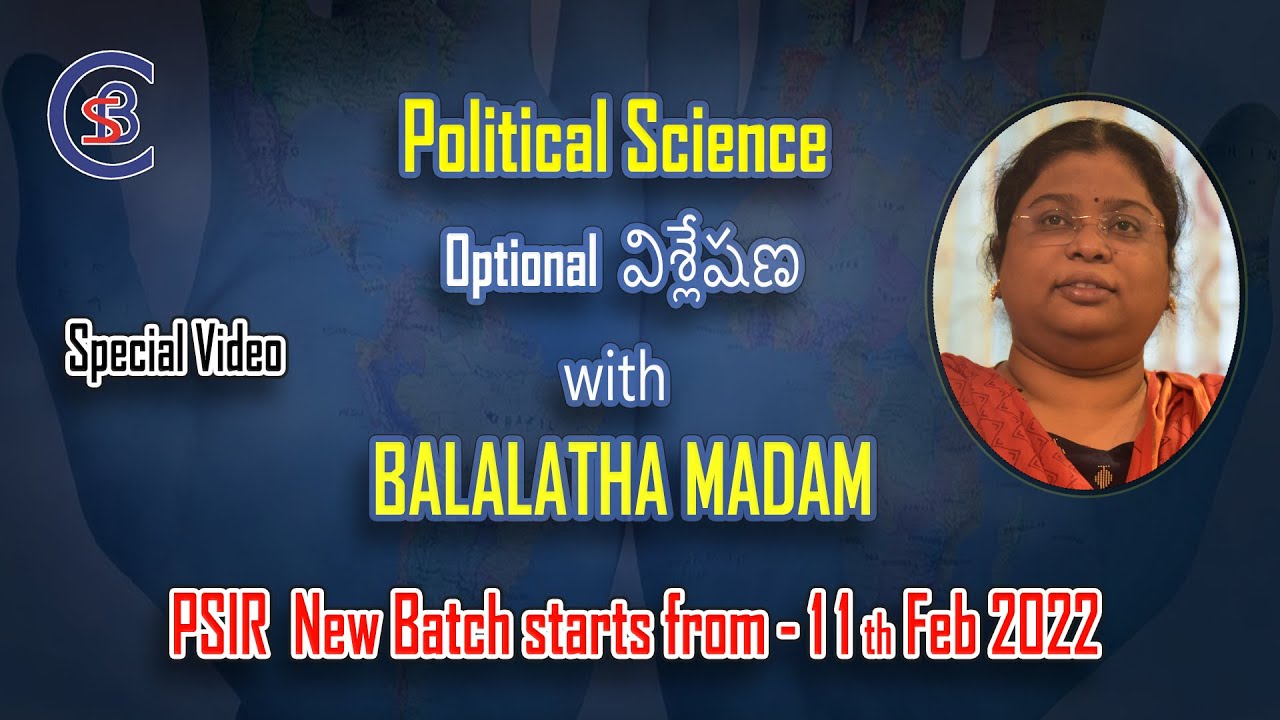 CSB

Political Science

Optional విశ్లేషణ

Special Video

with

BALALATHA MADAM

PSIR New Batch starts from - 11 th Feb 2022